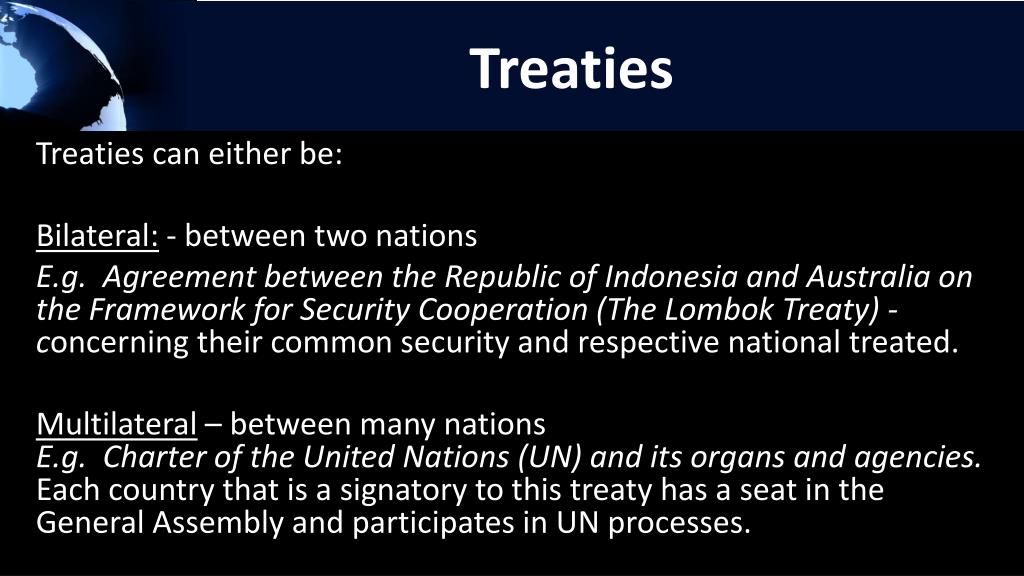 Treaties

Treaties can either be:

Bilateral: - between two nations
E.g. Agreement between the Republic of Indonesia and Australia on the Framework for Security Cooperation (The Lombok Treaty) - concerning their common security and respective national treated.

Multilateral – between many nations
E.g. Charter of the United Nations (UN) and its organs and agencies. Each country that is a signatory to this treaty has a seat in the General Assembly and participates in UN processes.